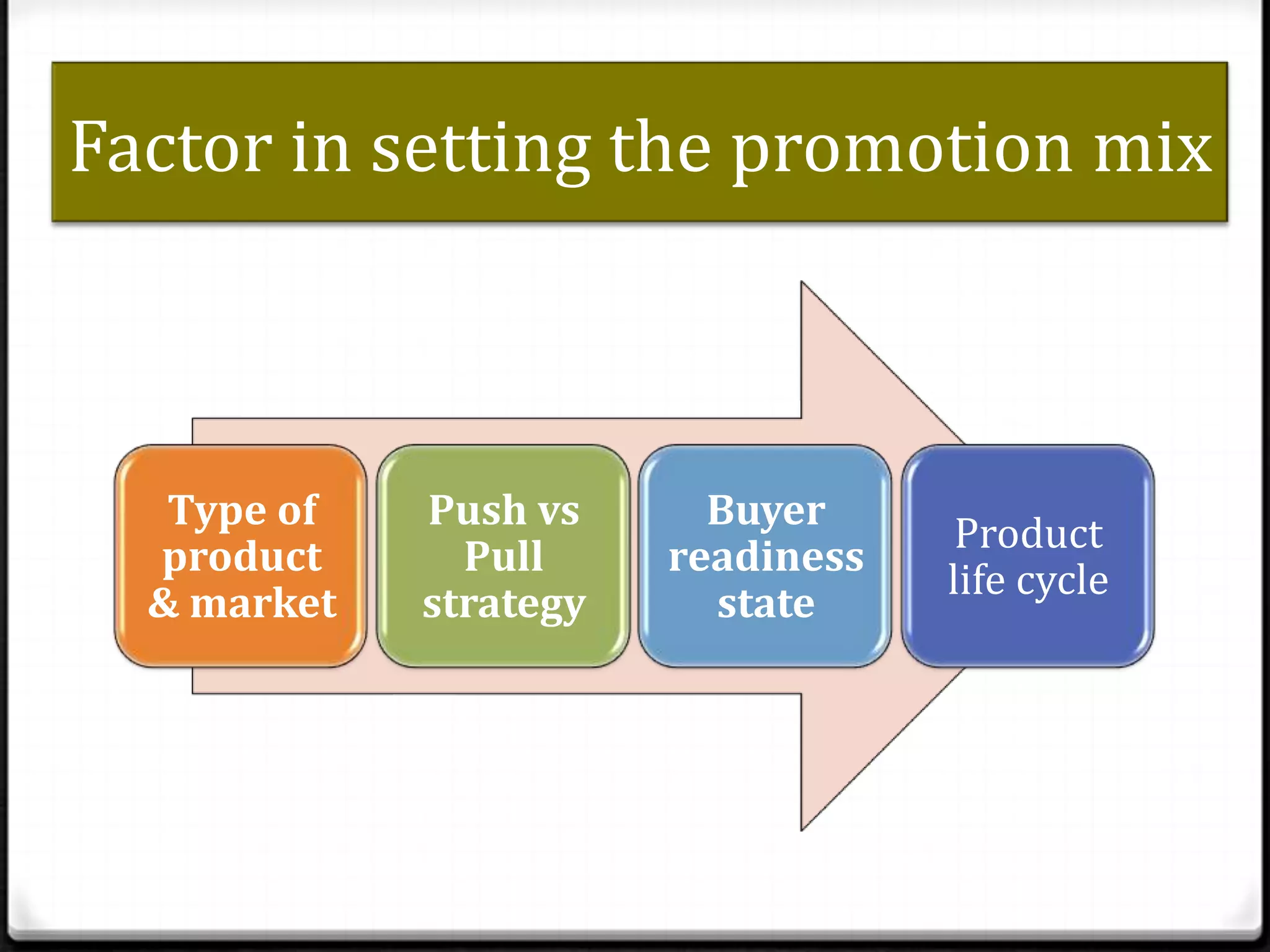 Factor in setting the promotion mix

Type of product & market

Push vs Pull strategy

Buyer readiness state

Product life cycle